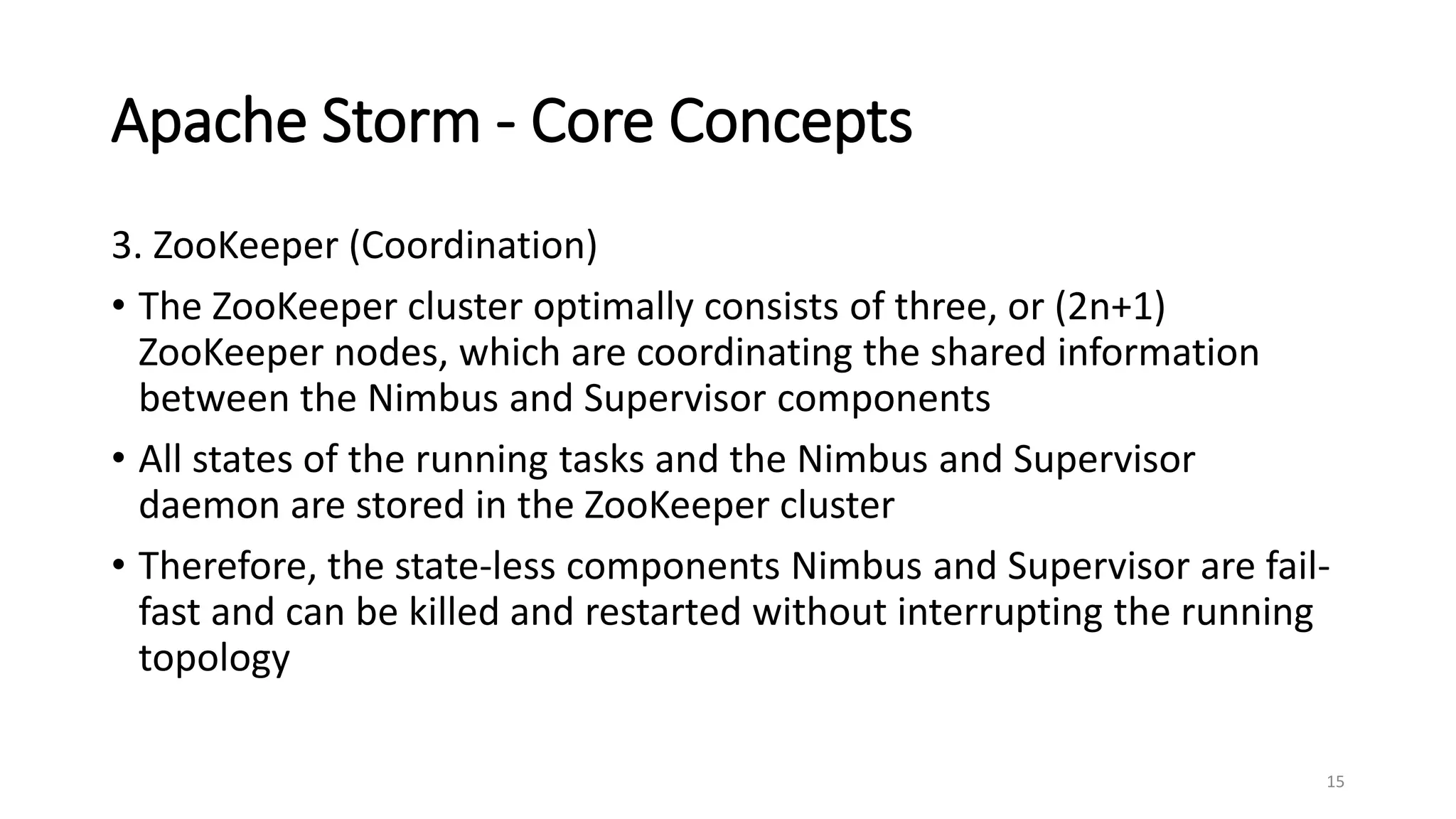 Apache Storm - Core Concepts

3. ZooKeeper (Coordination)

• The ZooKeeper cluster optimally consists of three, or (2n+1) ZooKeeper nodes, which are coordinating the shared information between the Nimbus and Supervisor components

• All states of the running tasks and the Nimbus and Supervisor daemon are stored in the ZooKeeper cluster

• Therefore, the state-less components Nimbus and Supervisor are fail-fast and can be killed and restarted without interrupting the running topology

15